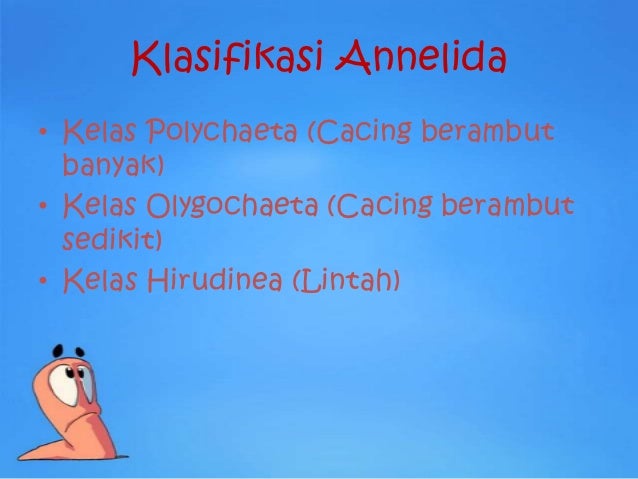 Klasifikasi Annelida

• Kelas Polychaeta (Cacing berambut banyak)
• Kelas Olygochaeta (Cacing berambut sedikit)
• Kelas Hirudinea (Lintah)